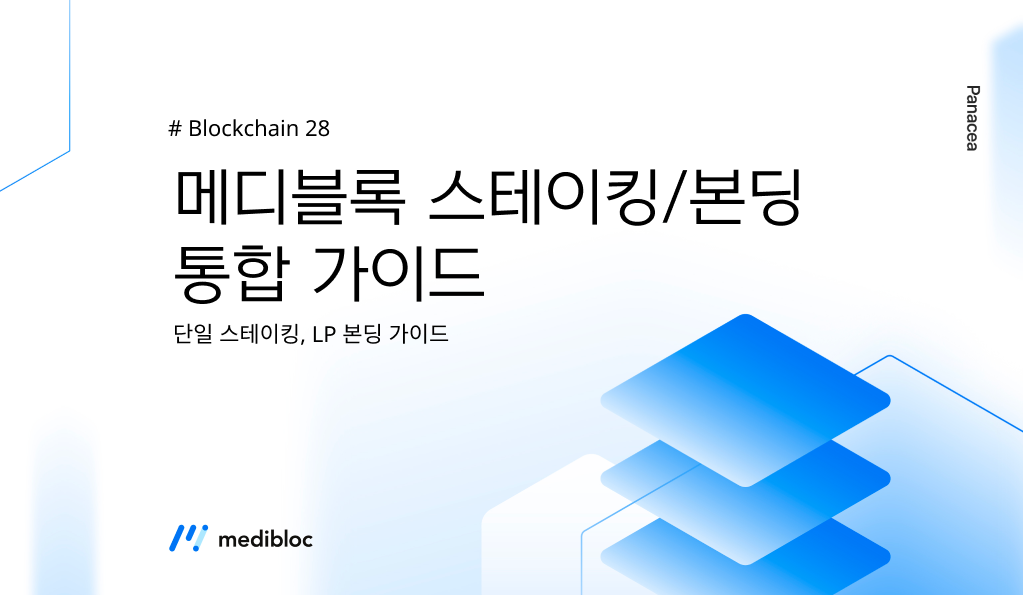 # Blockchain 28

메디블록 스테이킹/본딩 통합 가이드

단일 스테이킹, LP 본딩 가이드

Panacea

medibloc